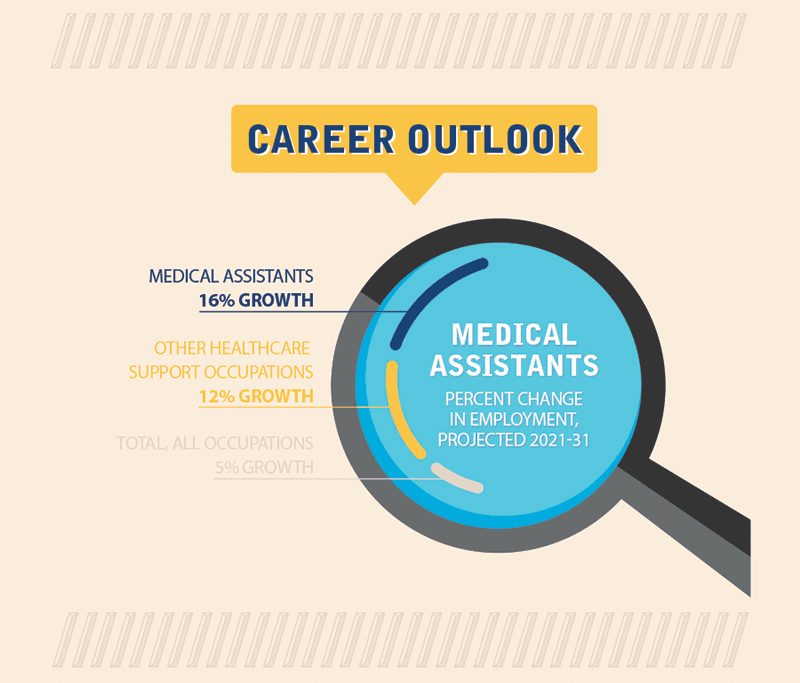 CAREER OUTLOOK

MEDICAL ASSISTANTS
16% GROWTH

OTHER HEALTHCARE SUPPORT OCCUPATIONS
12% GROWTH

TOTAL, ALL OCCUPATIONS
5% GROWTH

MEDICAL ASSISTANTS

PERCENT CHANGE IN EMPLOYMENT, PROJECTED 2021-31